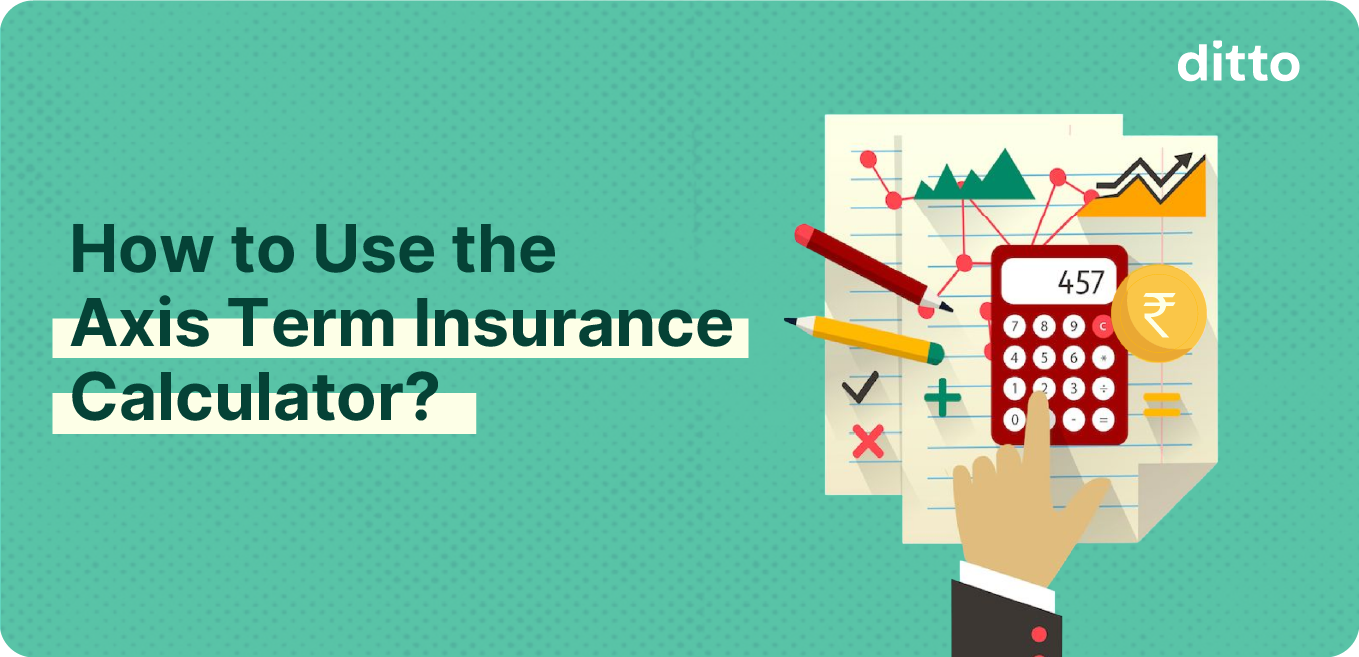 ditto

How to Use the Axis Term Insurance Calculator?

457

7 8 9 c
4 5 6 *
1 2 3 ÷
0 . - =

₹